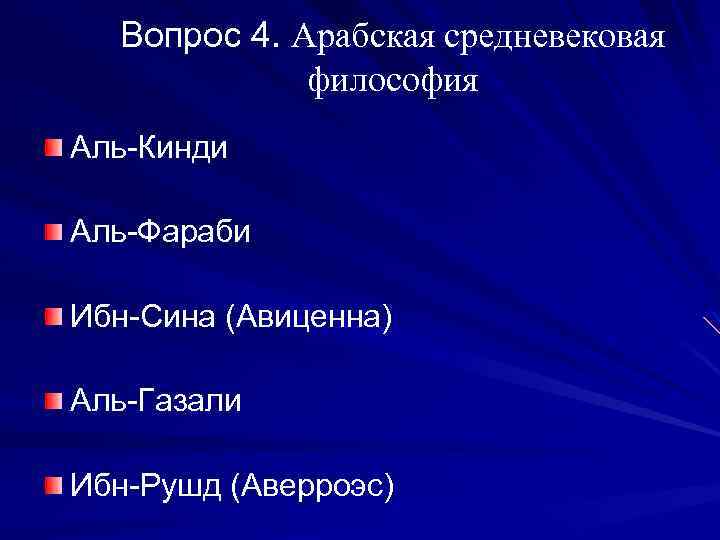 Вопрос 4. Арабская средневековая философия

Аль-Кинди

Аль-Фараби

Ибн-Сина (Авиценна)

Аль-Газали

Ибн-Рушд (Аверроэс)